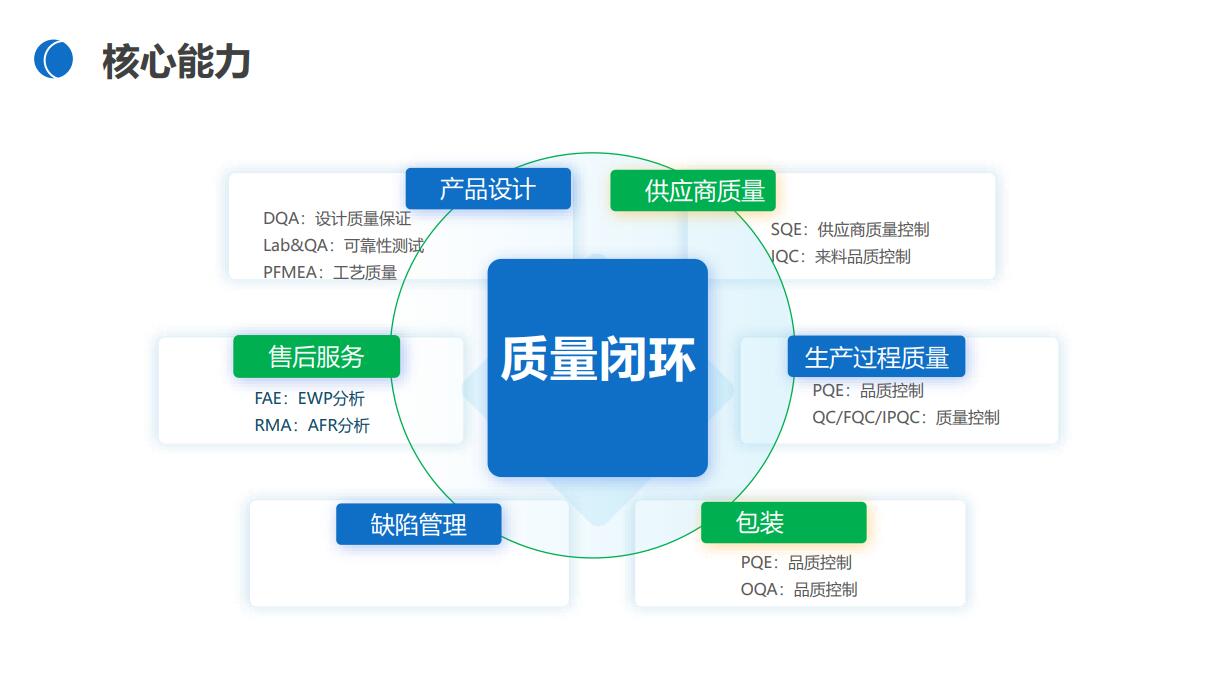 核心能力

产品设计
DQA：设计质量保证
Lab&QA：可靠性测试
PFMEA：工艺质量

供应商质量
SQE：供应商质量控制
IQC：来料品质控制

质量闭环

售后服务
FAE：EWP分析
RMA：AFR分析

生产过程质量
PQE：品质控制
QC/FQC/IPQC：质量控制

缺陷管理

包装
PQE：品质控制
OQA：品质控制